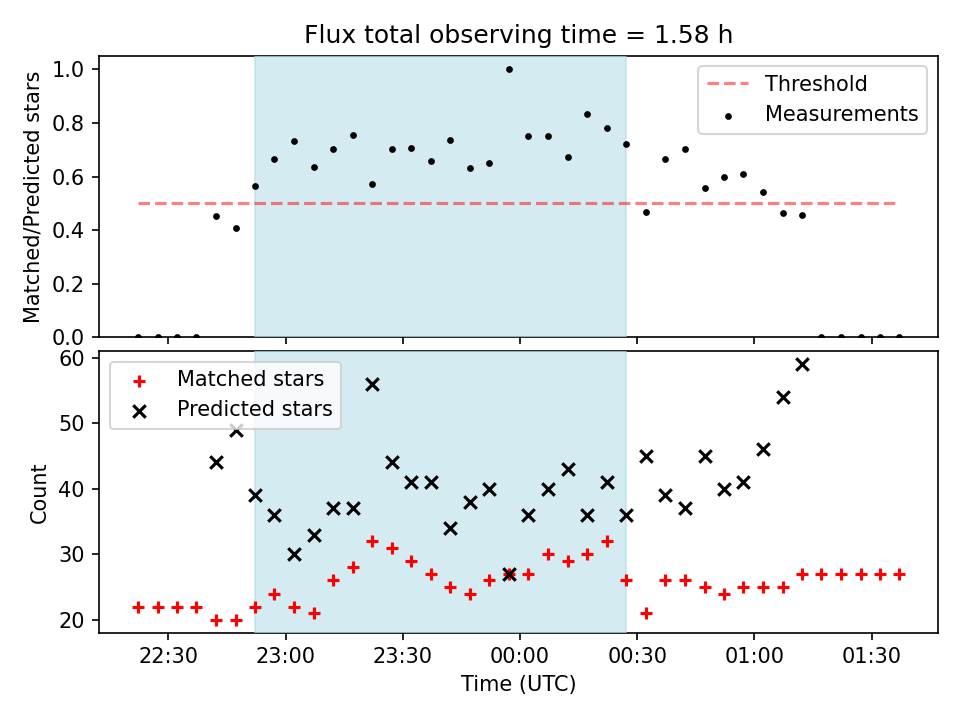 Flux total observing time = 1.58 h

Matched/Predicted stars

1.0
0.8
0.6
0.4
0.2
0.0

Threshold
Measurements

Count

60
50
40
30
20

Matched stars
Predicted stars

22:30
23:00
23:30
00:00
00:30
01:00
01:30

Time (UTC)